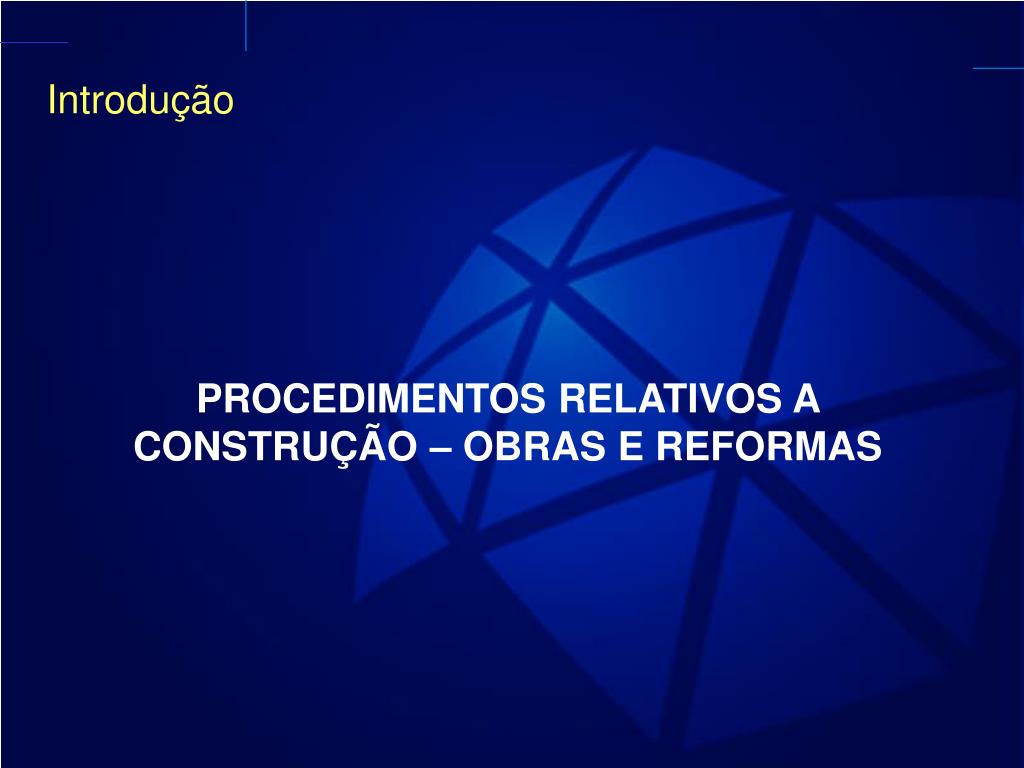 Introdução

PROCEDIMENTOS RELATIVOS A CONSTRUÇÃO – OBRAS E REFORMAS